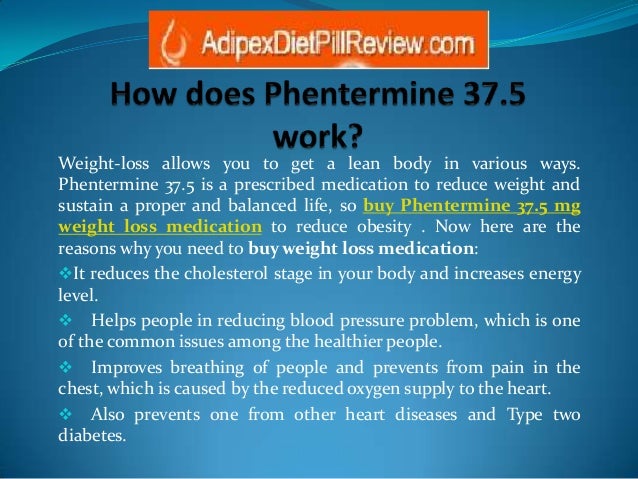 AdipexDietPillReview.com

How does Phentermine 37.5 work?

Weight-loss allows you to get a lean body in various ways. Phentermine 37.5 is a prescribed medication to reduce weight and sustain a proper and balanced life, so buy Phentermine 37.5 mg weight loss medication to reduce obesity . Now here are the reasons why you need to buy weight loss medication:

❖It reduces the cholesterol stage in your body and increases energy level.

❖ Helps people in reducing blood pressure problem, which is one of the common issues among the healthier people.

❖ Improves breathing of people and prevents from pain in the chest, which is caused by the reduced oxygen supply to the heart.

❖ Also prevents one from other heart diseases and Type two diabetes.